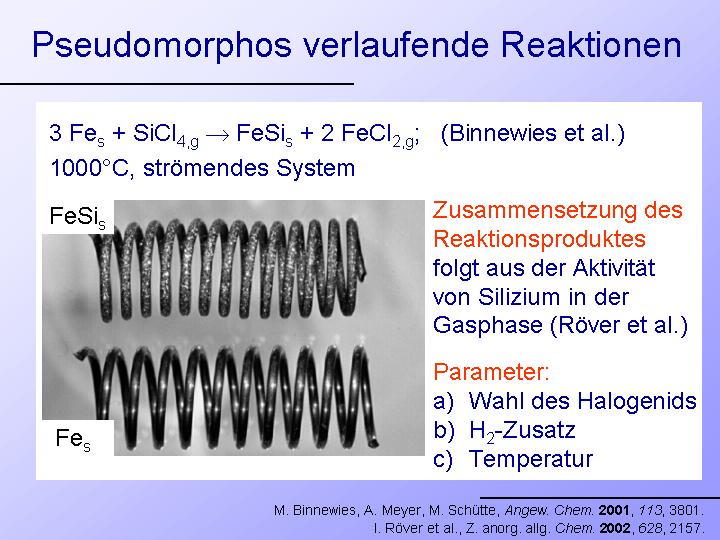 Pseudomorphos verlaufende Reaktionen

$3\ Fe_s + SiCl_{4,g} \rightarrow FeSi_s + 2\ FeCl_{2,g}$;   (Binnewies et al.)
1000°C, strömendes System

$FeSi_s$

$Fe_s$

Zusammensetzung des Reaktionsproduktes folgt aus der Aktivität von Silizium in der Gasphase (Röver et al.)

Parameter:
a) Wahl des Halogenids
b) $H_2$-Zusatz
c) Temperatur

M. Binnewies, A. Meyer, M. Schütte, Angew. Chem. 2001, 113, 3801.
I. Röver et al., Z. anorg. allg. Chem. 2002, 628, 2157.